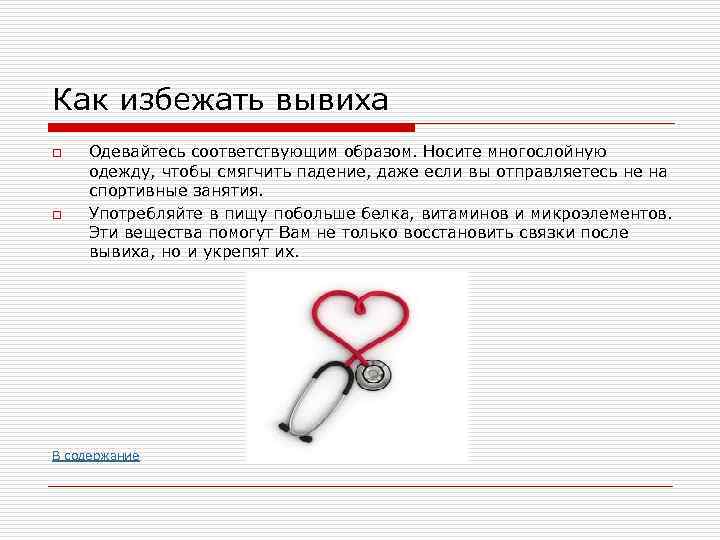 Как избежать вывиха

Одевайтесь соответствующим образом. Носите многослойную одежду, чтобы смягчить падение, даже если вы отправляетесь не на спортивные занятия.

Употребляйте в пищу побольше белка, витаминов и микроэлементов. Эти вещества помогут Вам не только восстановить связки после вывиха, но и укрепят их.

В содержание